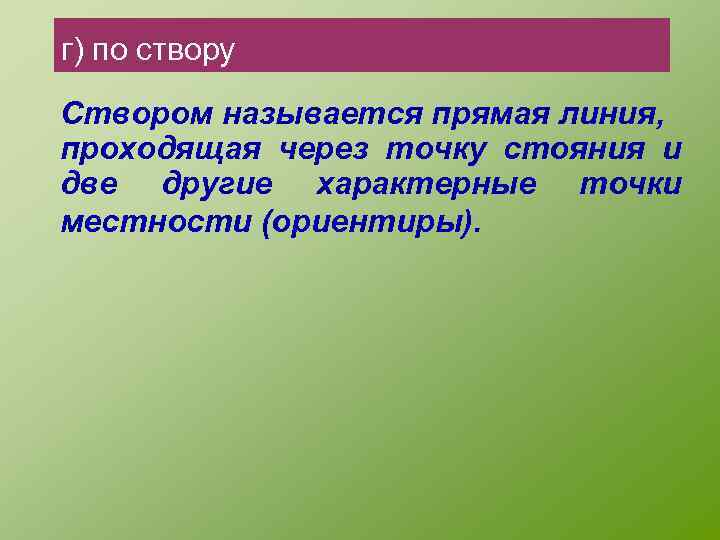 г) по створу

Створом называется прямая линия, проходящая через точку стояния и две другие характерные точки местности (ориентиры).